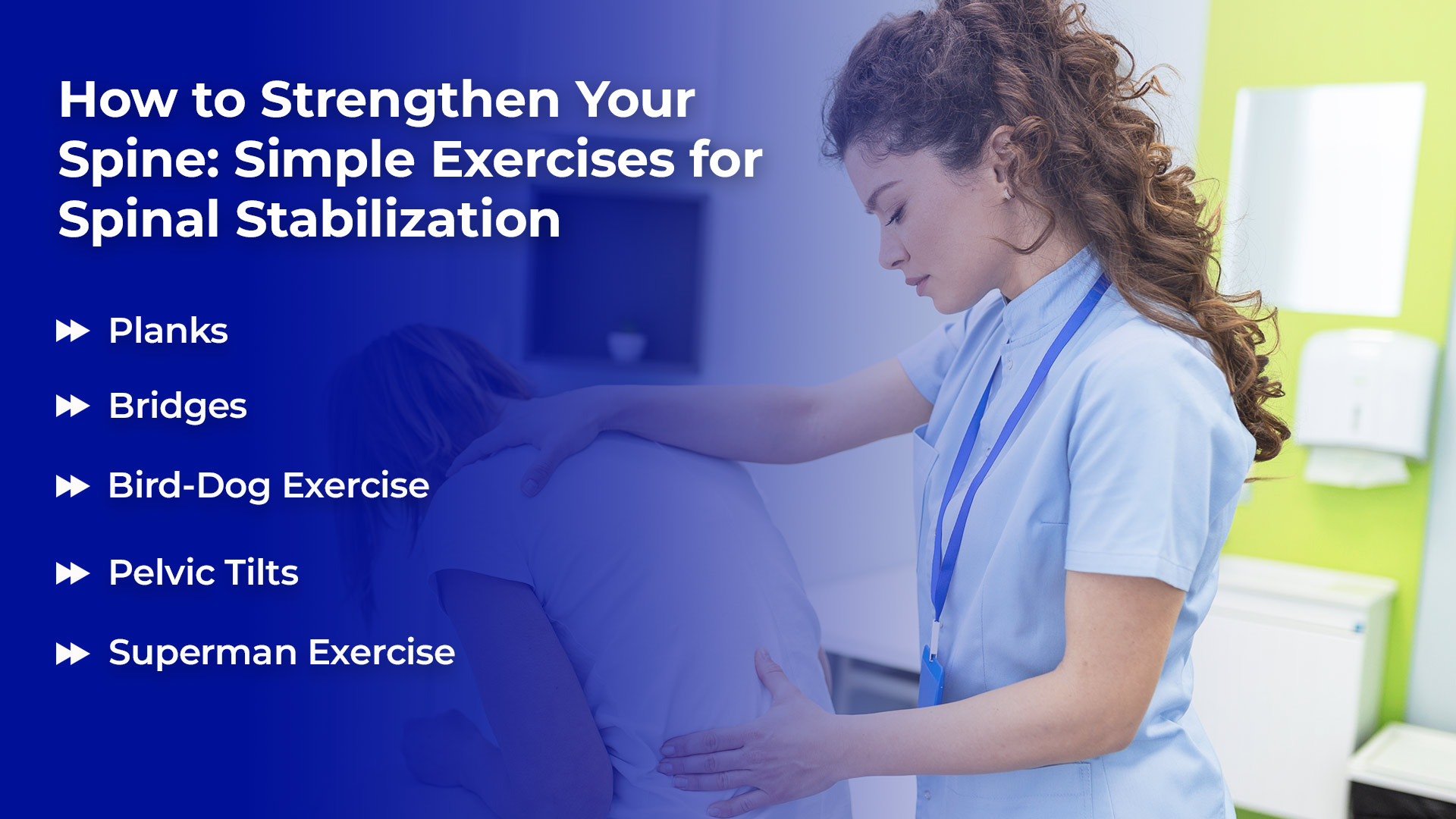 How to Strengthen Your Spine: Simple Exercises for Spinal Stabilization

Planks

Bridges

Bird-Dog Exercise

Pelvic Tilts

Superman Exercise